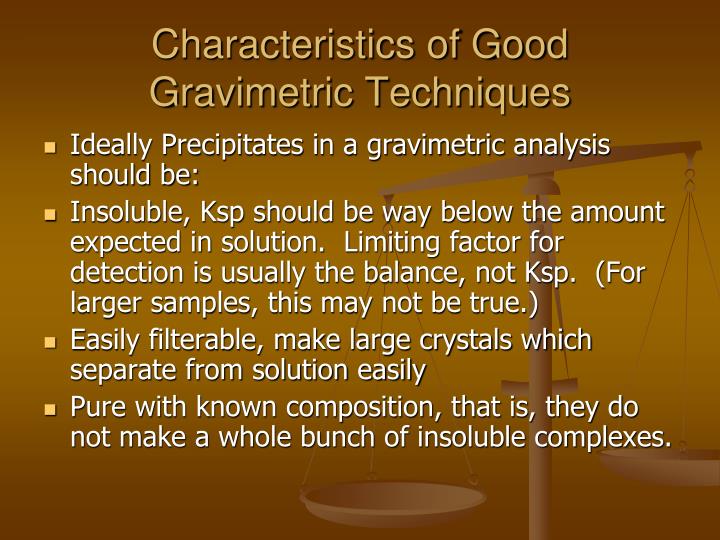 Characteristics of Good Gravimetric Techniques

- Ideally Precipitates in a gravimetric analysis should be:
- Insoluble, Ksp should be way below the amount expected in solution. Limiting factor for detection is usually the balance, not Ksp. (For larger samples, this may not be true.)
- Easily filterable, make large crystals which separate from solution easily
- Pure with known composition, that is, they do not make a whole bunch of insoluble complexes.